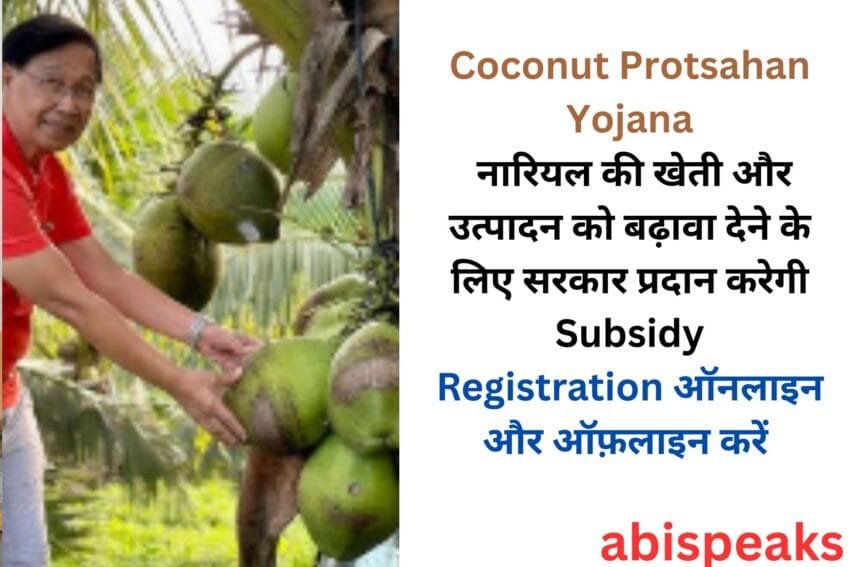 Coconut Protsahan Yojana

नारियल की खेती और उत्पादन को बढ़ावा देने के लिए सरकार प्रदान करेगी Subsidy

Registration ऑनलाइन और ऑफ़लाइन करें

abispeaks